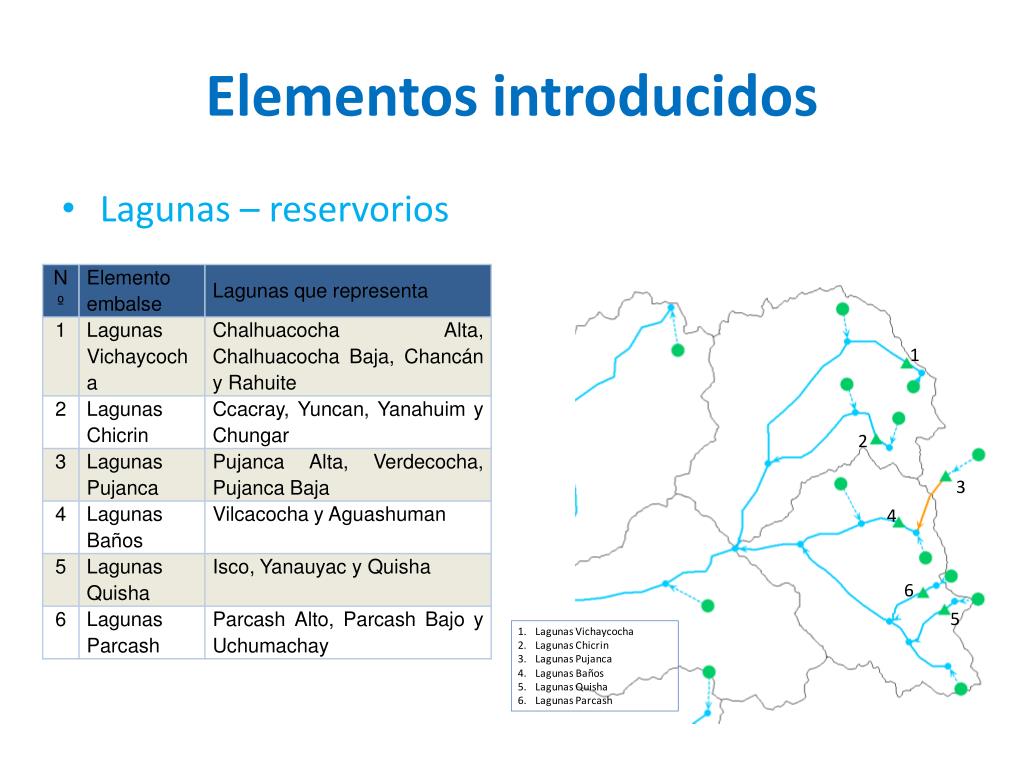 Elementos introducidos

• Lagunas – reservorios

| Nº | Elemento embalse | Lagunas que representa |
|---|---|---|
| 1 | Lagunas Vichaycocha | Chalhuacocha Alta, Chalhuacocha Baja, Chancán y Rahuite |
| 2 | Lagunas Chicrin | Ccacray, Yuncan, Yanahuim y Chungar |
| 3 | Lagunas Pujanca | Pujanca Alta, Verdecocha, Pujanca Baja |
| 4 | Lagunas Baños | Vilcacocha y Aguashuman |
| 5 | Lagunas Quisha | Isco, Yanauyac y Quisha |
| 6 | Lagunas Parcash | Parcash Alto, Parcash Bajo y Uchumachay |

1
2
3
4
6
5

1. Lagunas Vichaycocha
2. Lagunas Chicrin
3. Lagunas Pujanca
4. Lagunas Baños
5. Lagunas Quisha
6. Lagunas Parcash